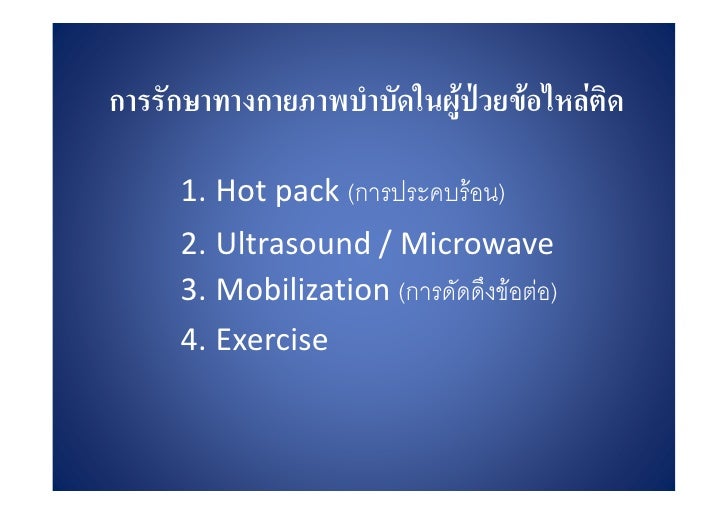 การรักษาทางกายภาพบำบัดในผู้ป่วยข้อไหล่ติด

1. Hot pack (การประคบร้อน)
2. Ultrasound / Microwave
3. Mobilization (การดัดดึงข้อต่อ)
4. Exercise